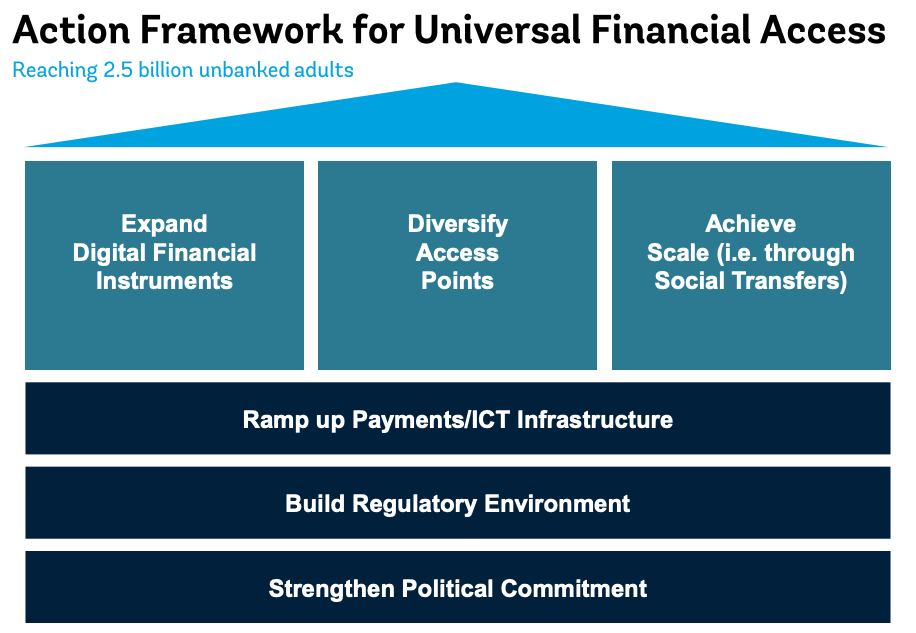 Action Framework for Universal Financial Access

Reaching 2.5 billion unbanked adults

Expand Digital Financial Instruments

Diversify Access Points

Achieve Scale (i.e. through Social Transfers)

Ramp up Payments/ICT Infrastructure

Build Regulatory Environment

Strengthen Political Commitment